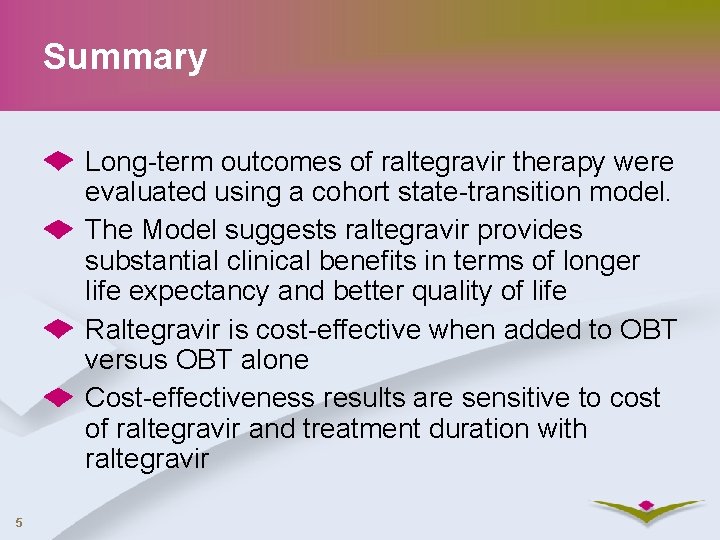 Summary

Long-term outcomes of raltegravir therapy were evaluated using a cohort state-transition model.

The Model suggests raltegravir provides substantial clinical benefits in terms of longer life expectancy and better quality of life

Raltegravir is cost-effective when added to OBT versus OBT alone

Cost-effectiveness results are sensitive to cost of raltegravir and treatment duration with raltegravir

5